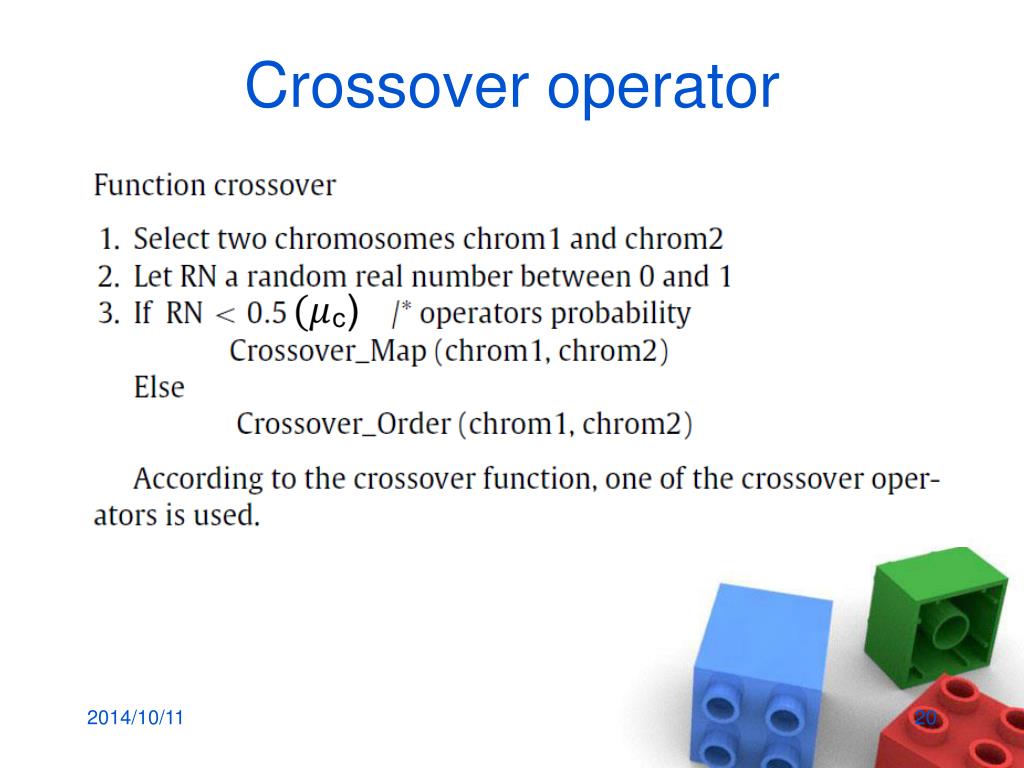 Crossover operator

Function crossover

1. Select two chromosomes chrom1 and chrom2
2. Let RN a random real number between 0 and 1
3. If RN $< 0.5$ $(\mu_c)$ /* operators probability
Crossover_Map (chrom1, chrom2)
Else
Crossover_Order (chrom1, chrom2)

According to the crossover function, one of the crossover operators is used.

2014/10/11

20